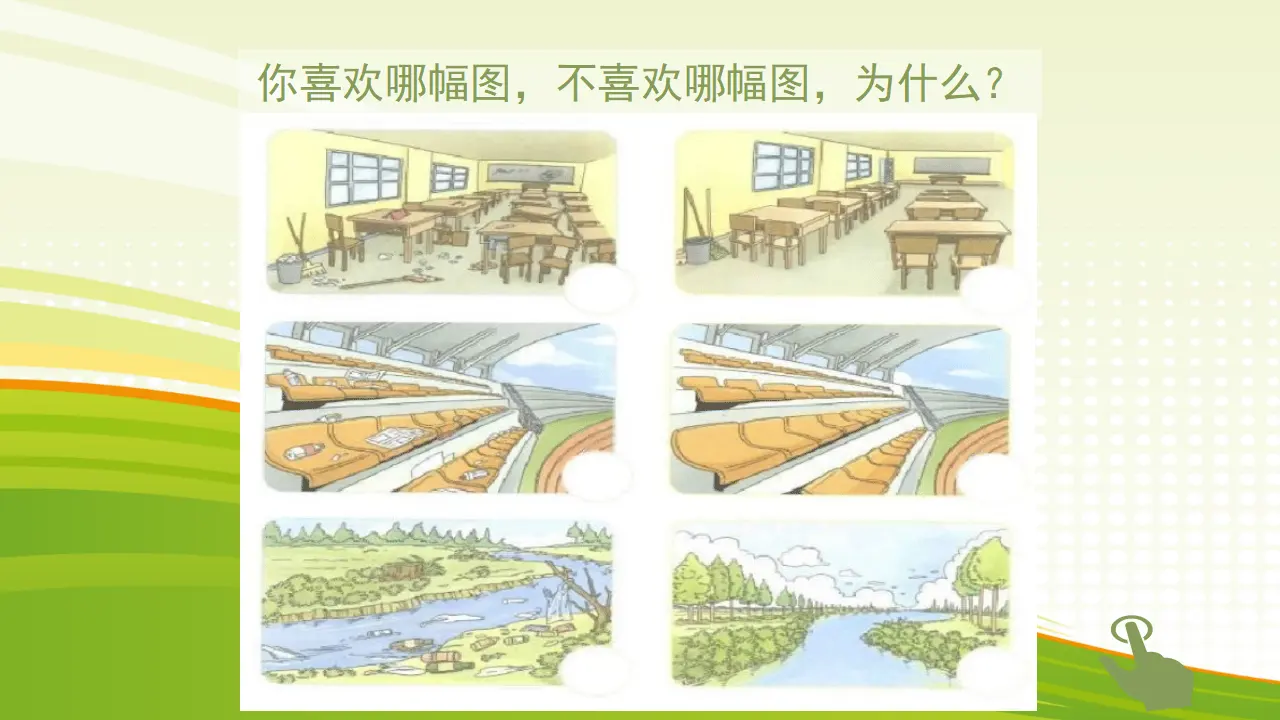 你喜欢哪幅图，不喜欢哪幅图，为什么？